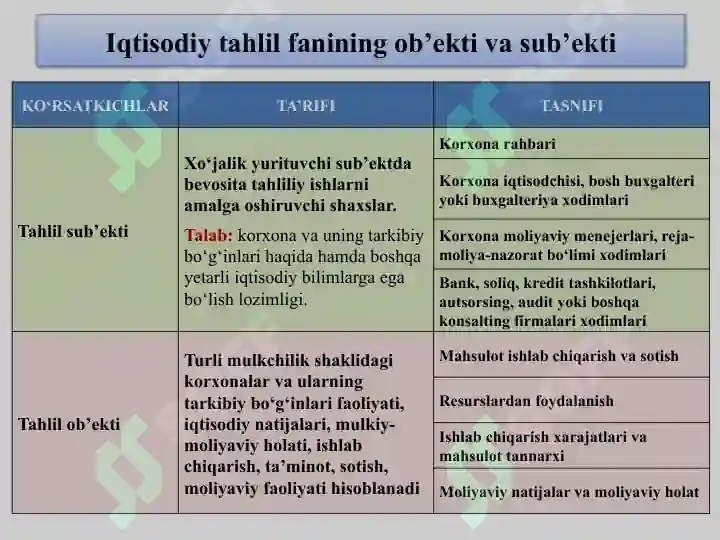 Iqtisodiy tahlil fanining ob’ekti va sub’ekti

| KO‘RSATKICHLAR | TA’RIFI | TASNIFI |
|---|---|---|
| Tahlil sub’ekti | Xo‘jalik yurituvchi sub’ektda bevosita tahliliy ishlarni amalga oshiruvchi shaxslar. Talab: korxona va uning tarkibiy bo‘g‘inlari haqida hamda boshqa yetarli iqtisodiy bilimlarga ega bo‘lish lozimligi. | Korxona rahbari |
| | | Korxona iqtisodchisi, bosh buxgalteri yoki buxgalteriya xodimlari |
| | | Korxona moliyaviy menejerlari, reja-moliya-nazorat bo‘limi xodimlari |
| | | Bank, soliq, kredit tashkilotlari, autsorsing, audit yoki boshqa konsalting firmalari xodimlari |
| Tahlil ob’ekti | Turli mulkchilik shaklidagi korxonalar va ularning tarkibiy bo‘g‘inlari faoliyati, iqtisodiy natijalari, mulkiy-moliyaviy holati, ishlab chiqarish, ta’minot, sotish, moliyaviy faoliyati hisoblanadi | Mahsulot ishlab chiqarish va sotish |
| | | Resurslardan foydalanish |
| | | Ishlab chiqarish xarajatlari va mahsulot tannarxi |
| | | Moliyaviy natijalar va moliyaviy holat |